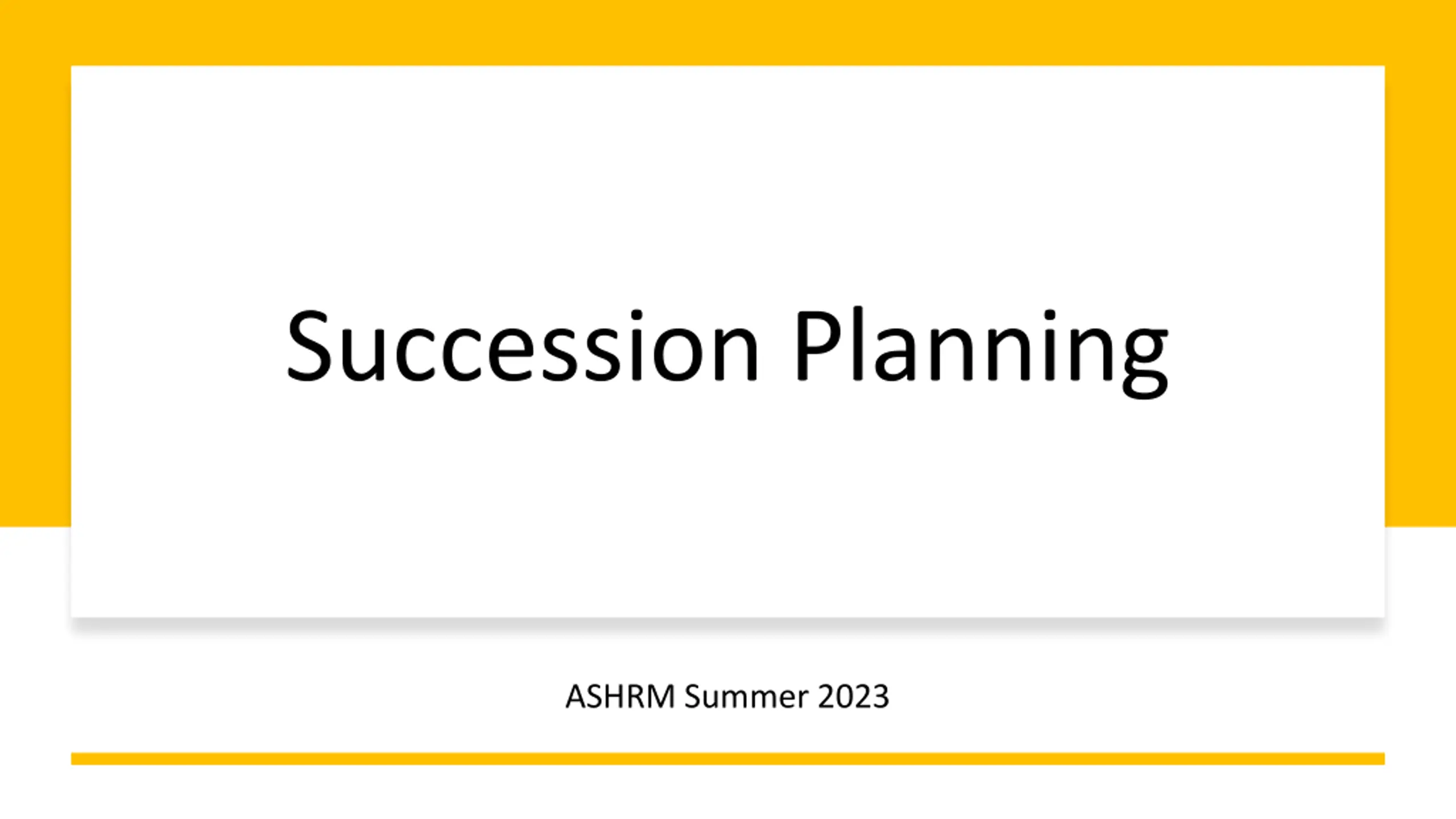 Succession Planning

ASHRM Summer 2023